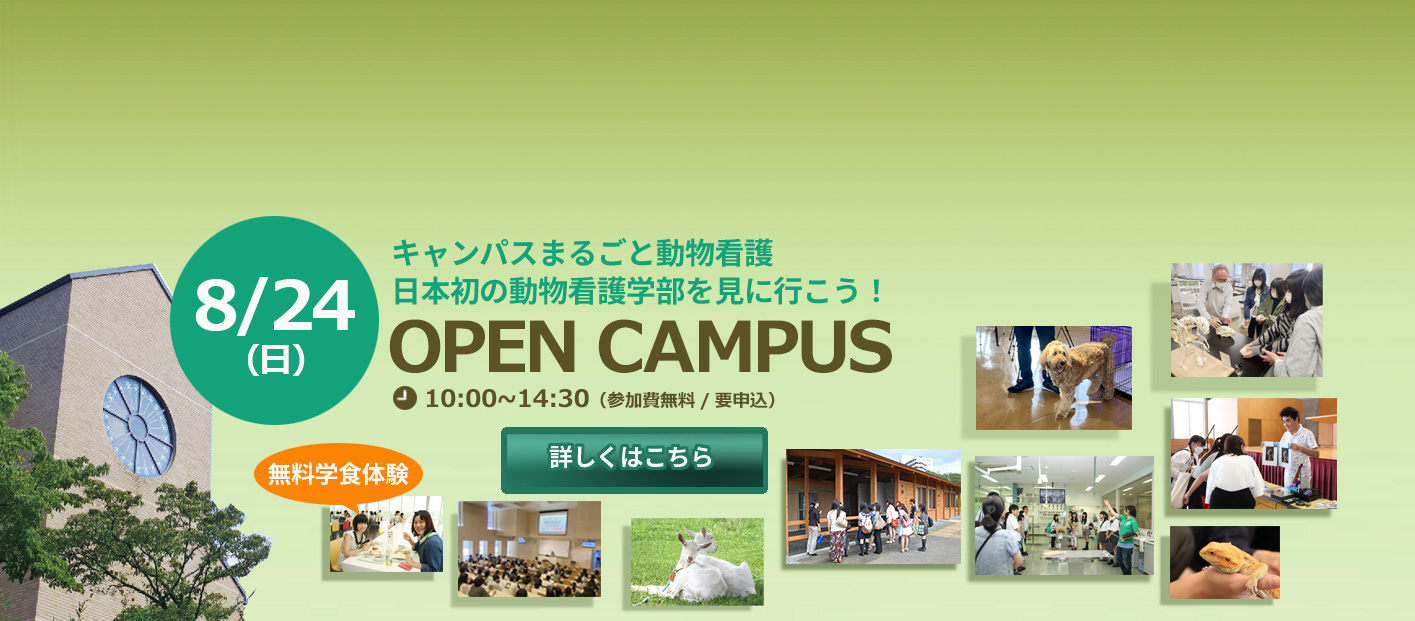 8/24
(日)

キャンパスまるごと動物看護
日本初の動物看護学部を見に行こう！

OPEN CAMPUS

10:00~14:30（参加費無料 / 要申込）

詳しくはこちら

無料学食体験